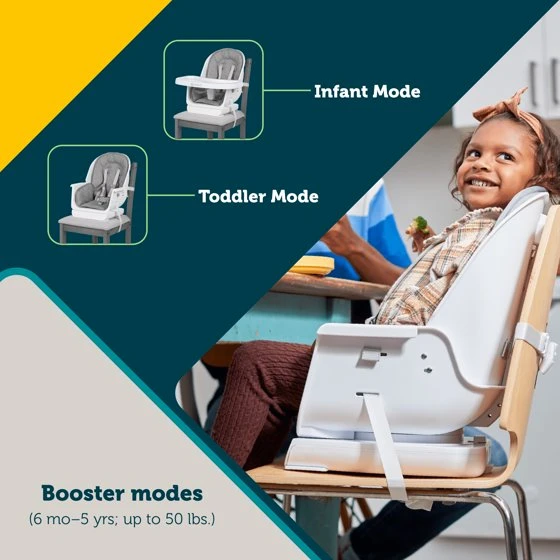 Infant Mode

Toddler Mode

Booster modes
(6 mo–5 yrs; up to 50 lbs.)